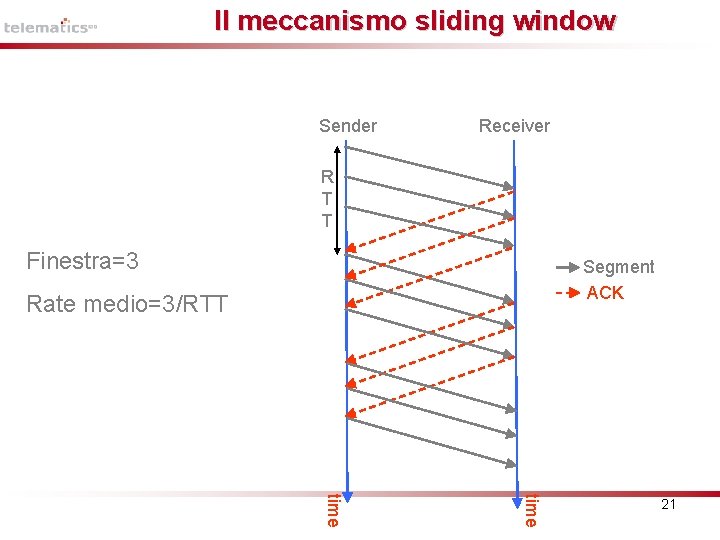 telematics

Il meccanismo sliding window

Sender

Receiver

R
T
T

Finestra=3

Rate medio=3/RTT

Segment

ACK

time

time

21